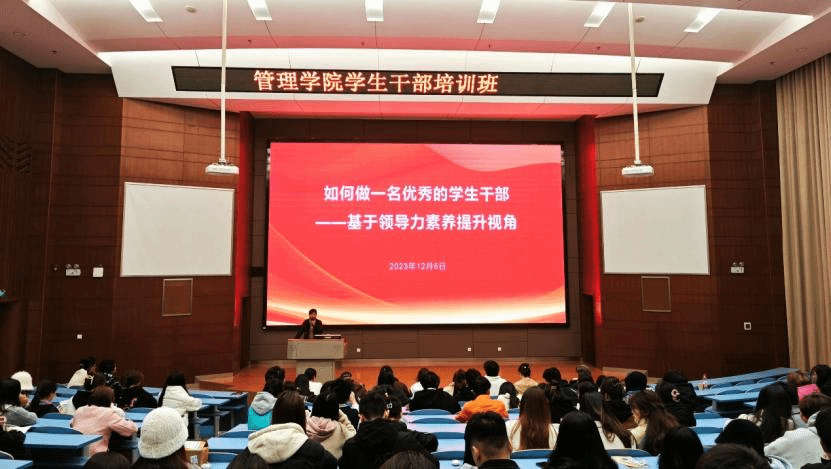 管理学院学生干部培训班

如何做一名优秀的学生干部
——基于领导力素养提升视角

2023年12月6日